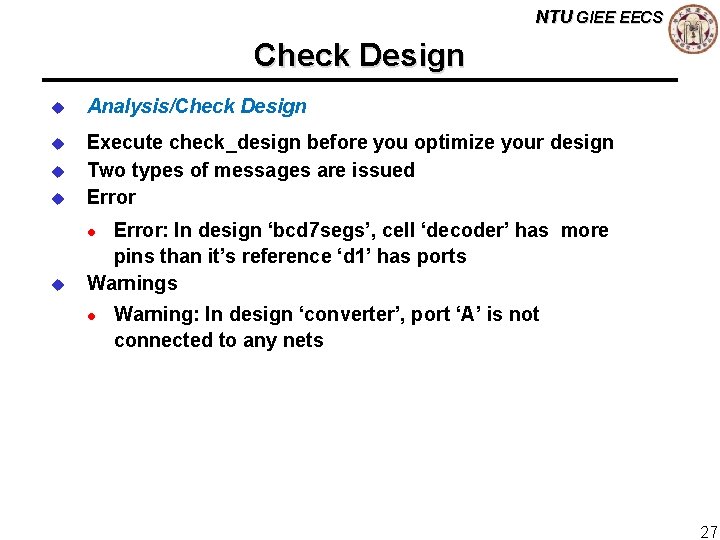 NTU GIEE EECS

Check Design

Analysis/Check Design

Execute check_design before you optimize your design

Two types of messages are issued

Error

Error: In design ‘bcd7segs’, cell ‘decoder’ has more pins than it’s reference ‘d1’ has ports

Warnings

Warning: In design ‘converter’, port ‘A’ is not connected to any nets

27